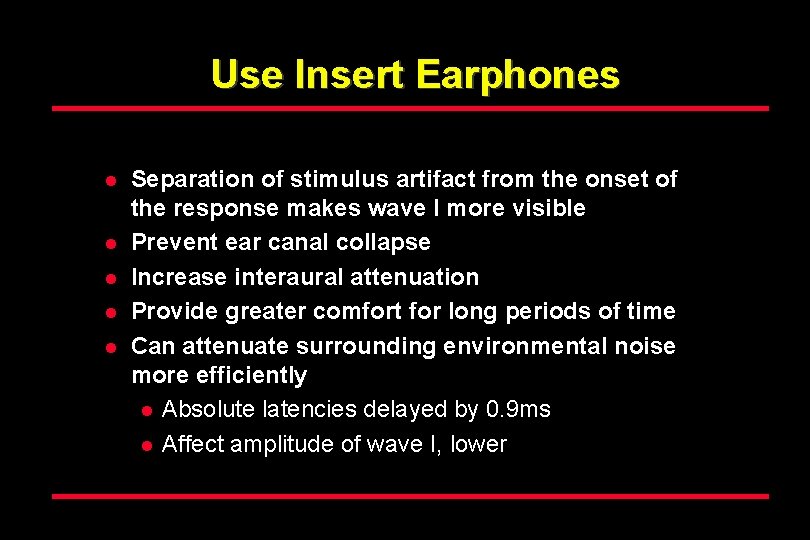 Use Insert Earphones

- Separation of stimulus artifact from the onset of the response makes wave I more visible
- Prevent ear canal collapse
- Increase interaural attenuation
- Provide greater comfort for long periods of time
- Can attenuate surrounding environmental noise more efficiently
  - Absolute latencies delayed by 0.9ms
  - Affect amplitude of wave I, lower